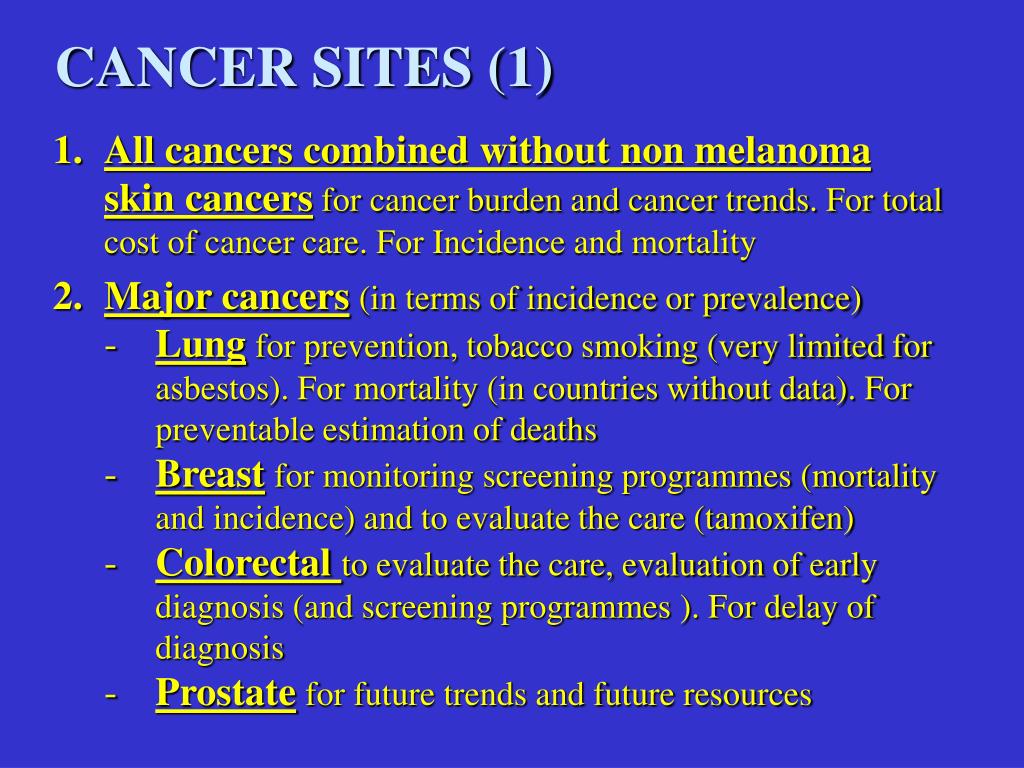 CANCER SITES (1)

1. All cancers combined without non melanoma skin cancers for cancer burden and cancer trends. For total cost of cancer care. For Incidence and mortality

2. Major cancers (in terms of incidence or prevalence)
- Lung for prevention, tobacco smoking (very limited for asbestos). For mortality (in countries without data). For preventable estimation of deaths
- Breast for monitoring screening programmes (mortality and incidence) and to evaluate the care (tamoxifen)
- Colorectal to evaluate the care, evaluation of early diagnosis (and screening programmes ). For delay of diagnosis
- Prostate for future trends and future resources